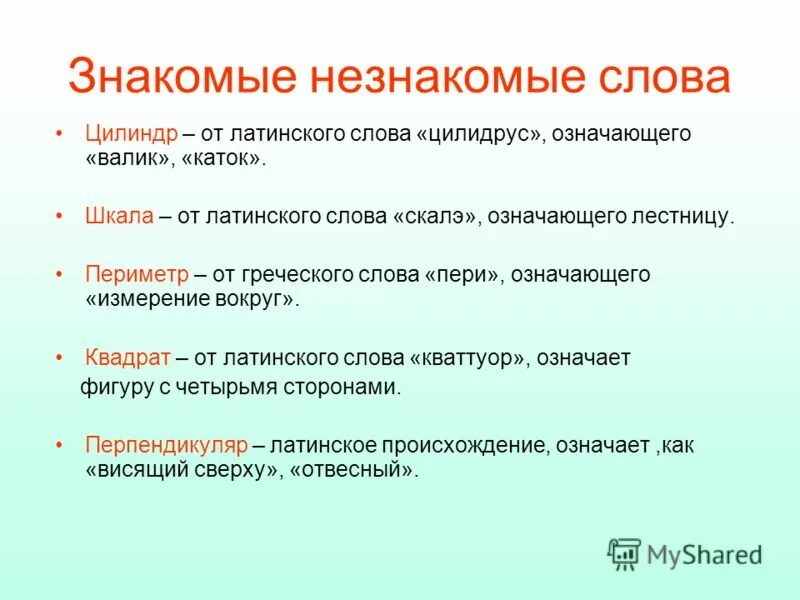 Знакомые незнакомые слова

• Цилиндр – от латинского слова «цилидрус», означающего «валик», «каток».

• Шкала – от латинского слова «скалэ», означающего лестницу.

• Периметр – от греческого слова «пери», означающего «измерение вокруг».

• Квадрат – от латинского слова «кваттуор», означает фигуру с четырьмя сторонами.

• Перпендикуляр – латинское происхождение, означает ,как «висящий сверху», «отвесный».

MyShared